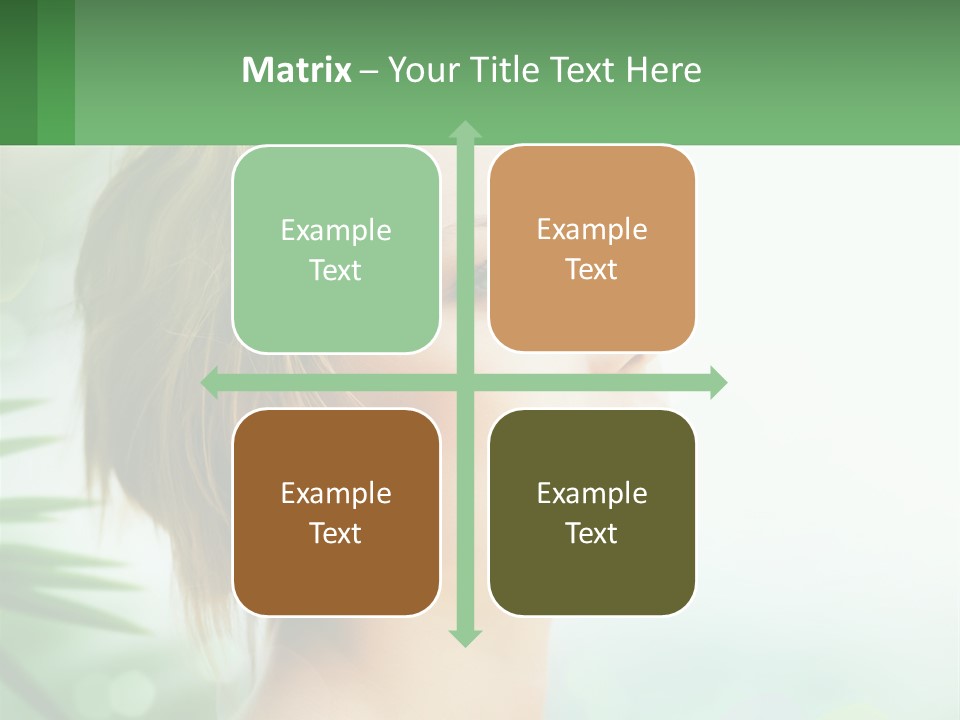 Matrix – Your Title Text Here

Example Text

Example Text

Example Text

Example Text